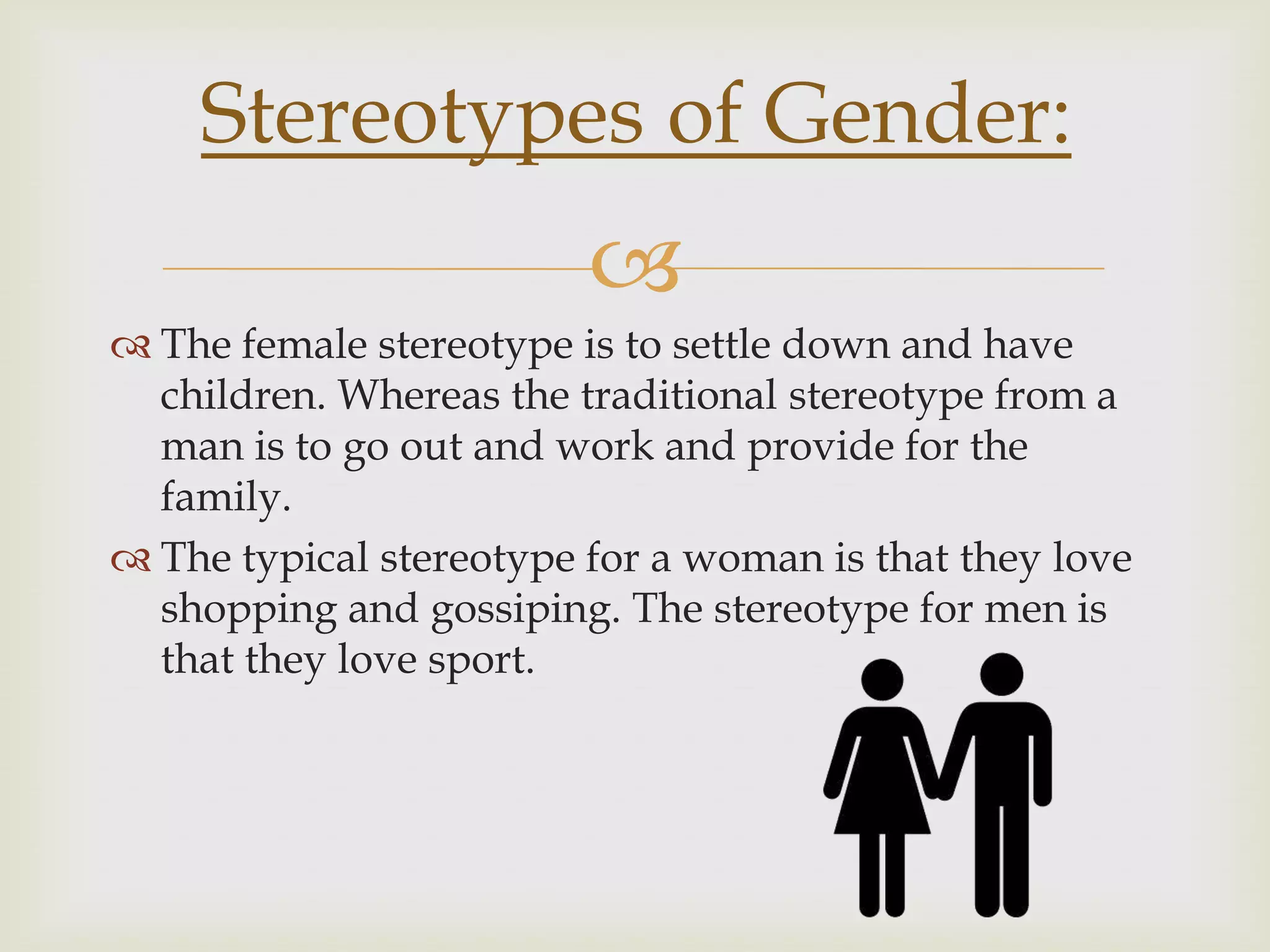 Stereotypes of Gender:

The female stereotype is to settle down and have children. Whereas the traditional stereotype from a man is to go out and work and provide for the family.

The typical stereotype for a woman is that they love shopping and gossiping. The stereotype for men is that they love sport.